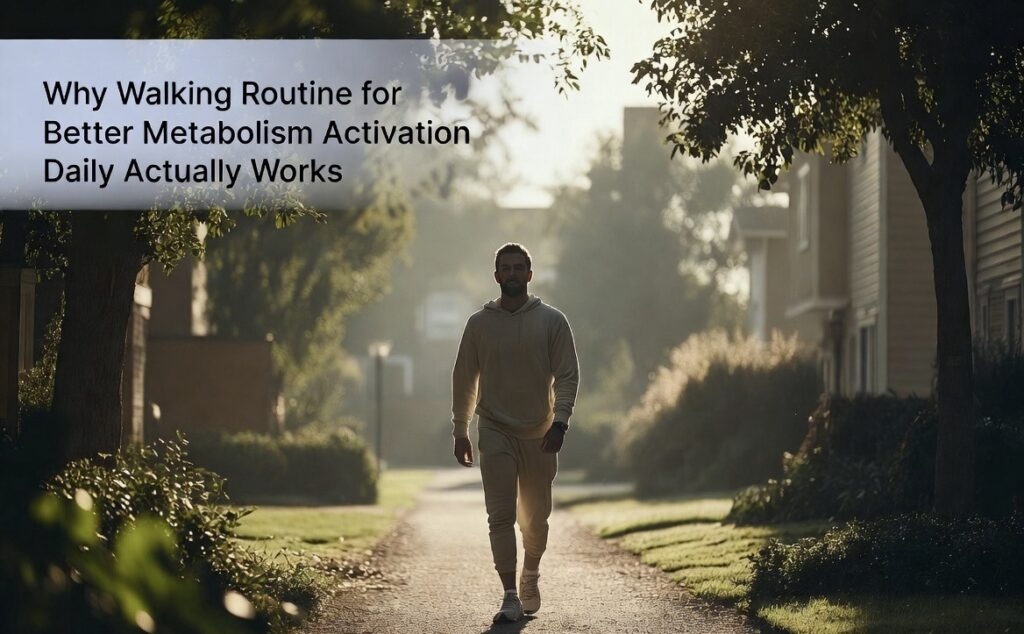 Why Walking Routine for Better Metabolism Activation Daily Actually Works